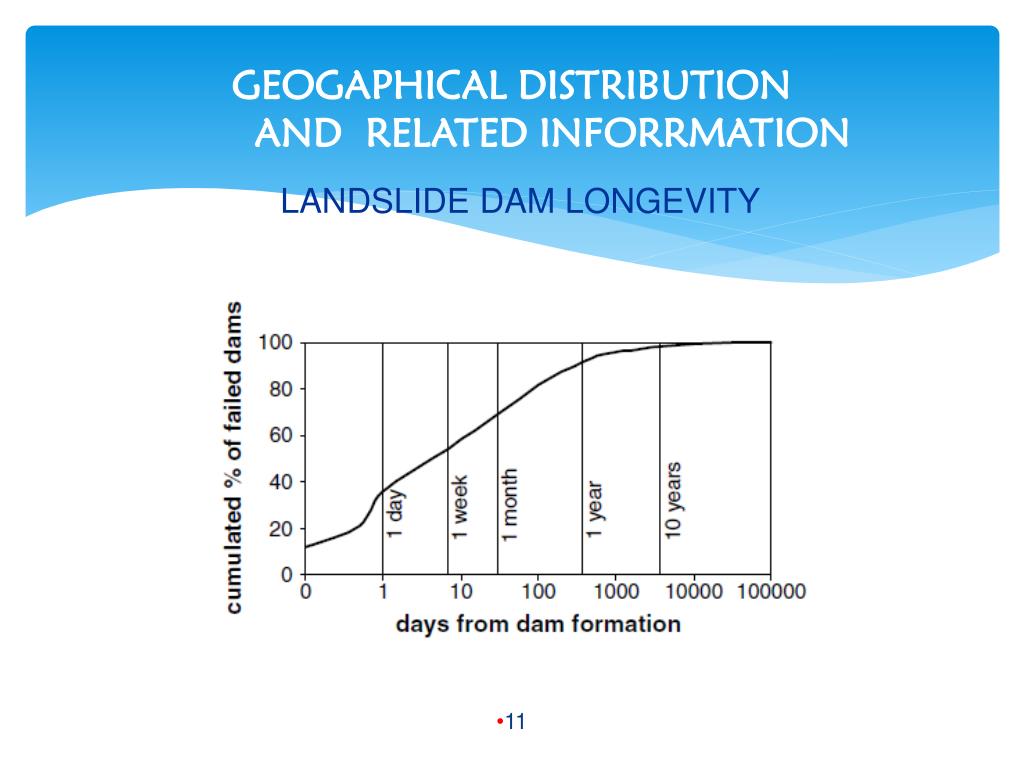 GEOGAPHICAL DISTRIBUTION AND RELATED INFORRMATION

LANDSLIDE DAM LONGEVITY

cumulated % of failed dams

100
80
60
40
20
0

1 day
1 week
1 month
1 year
10 years

0 1 10 100 1000 10000 100000

days from dam formation

•11